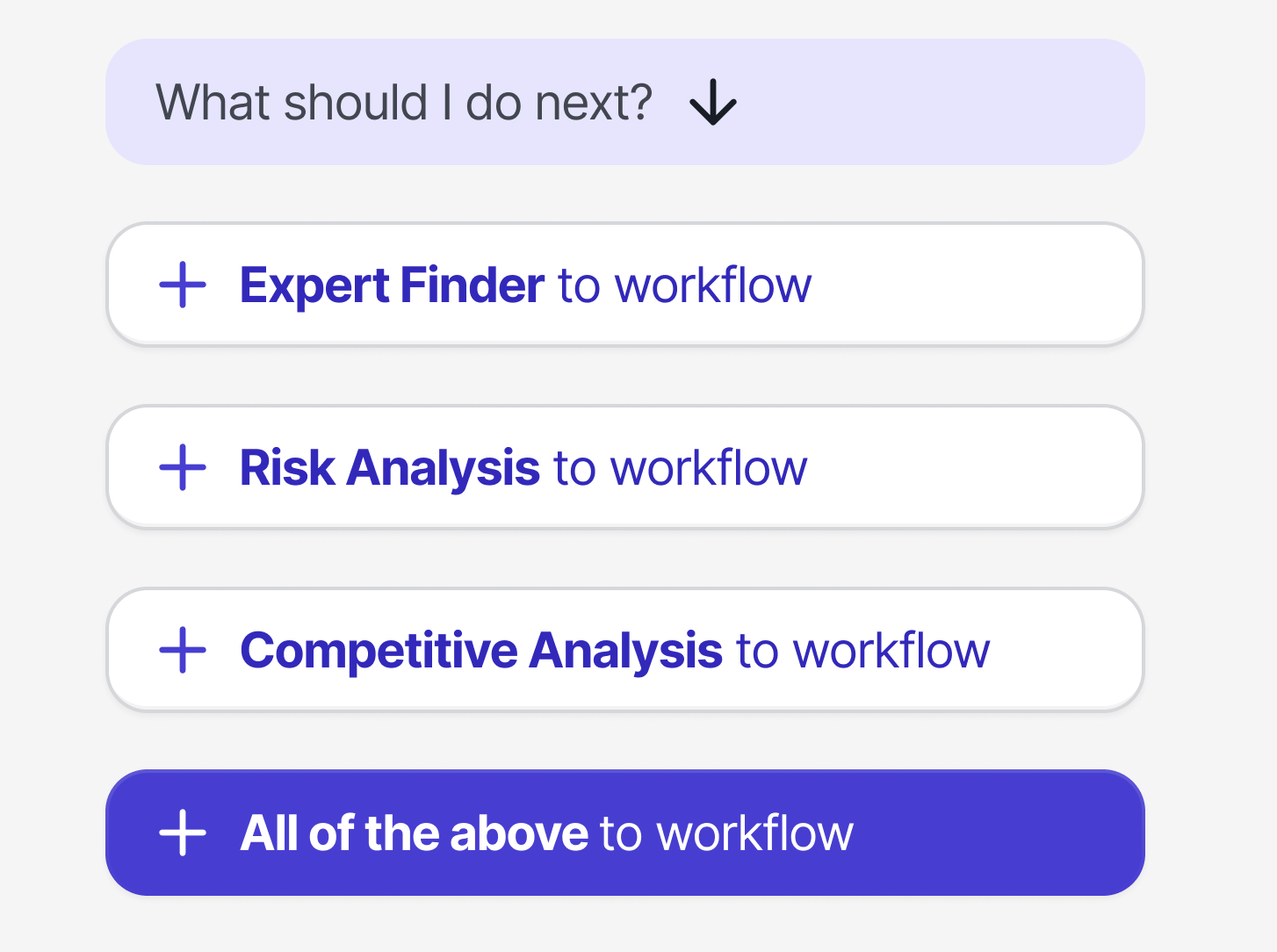 What should I do next? ↓

+ Expert Finder to workflow

+ Risk Analysis to workflow

+ Competitive Analysis to workflow

+ All of the above to workflow